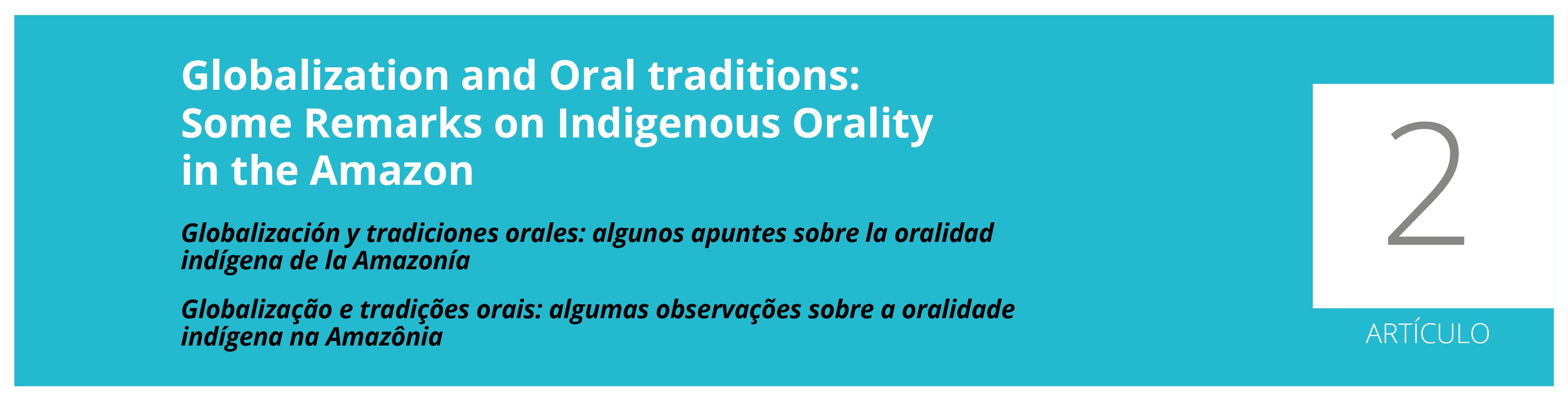 Globalization and Oral traditions: Some Remarks on Indigenous Orality in the Amazon

Globalización y tradiciones orales: algunos apuntes sobre la oralidad indígena de la Amazonía

Globalização e tradições orais: algumas observações sobre a oralidade indígena na Amazônia

2

ARTÍCULO